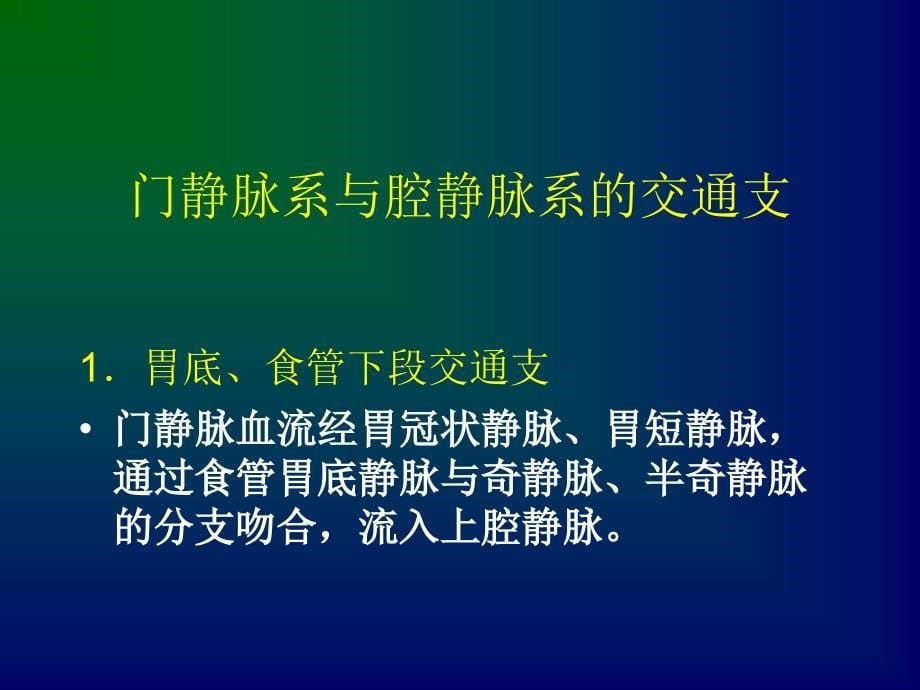 门静脉系与腔静脉系的交通支

1. 胃底、食管下段交通支

• 门静脉血流经胃冠状静脉、胃短静脉，通过食管胃底静脉与奇静脉、半奇静脉的分支吻合，流入上腔静脉。